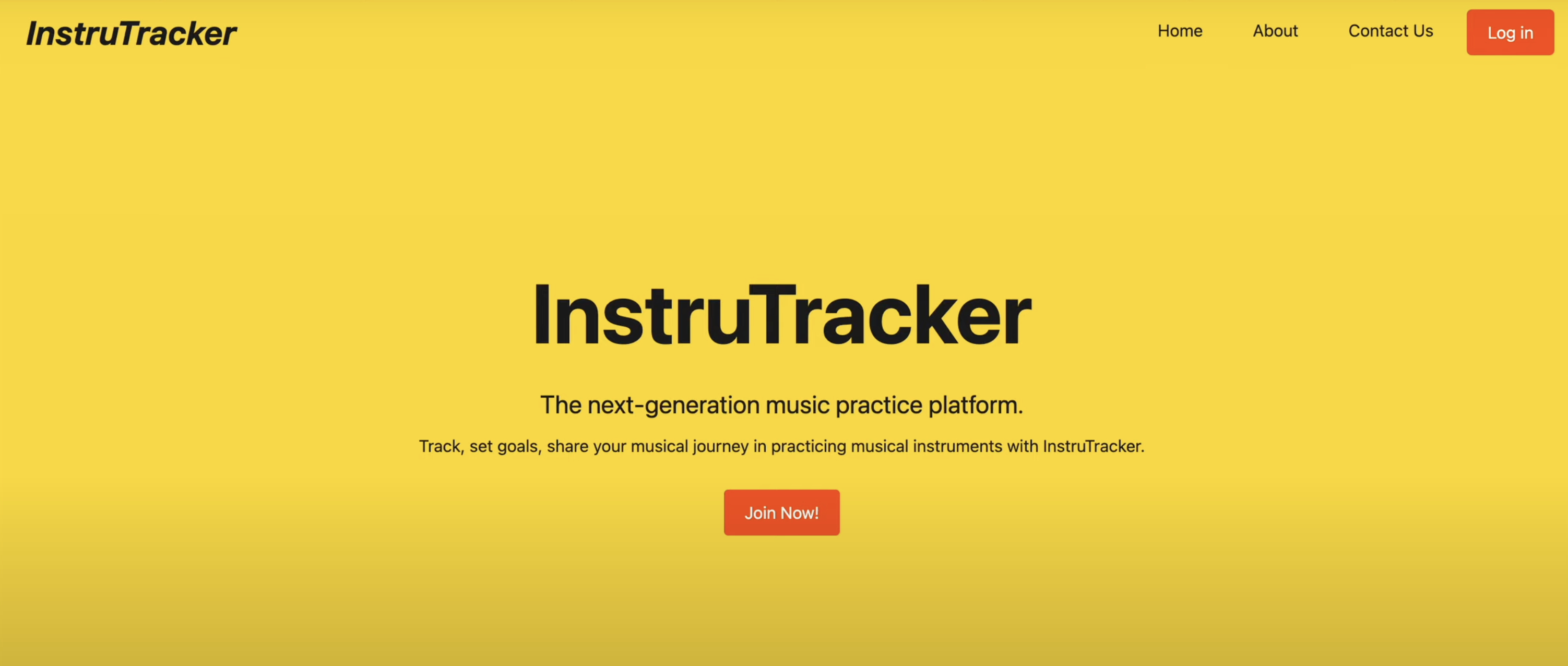 InstruTracker

Home About Contact Us Log in

InstruTracker

The next-generation music practice platform.

Track, set goals, share your musical journey in practicing musical instruments with InstruTracker.

Join Now!